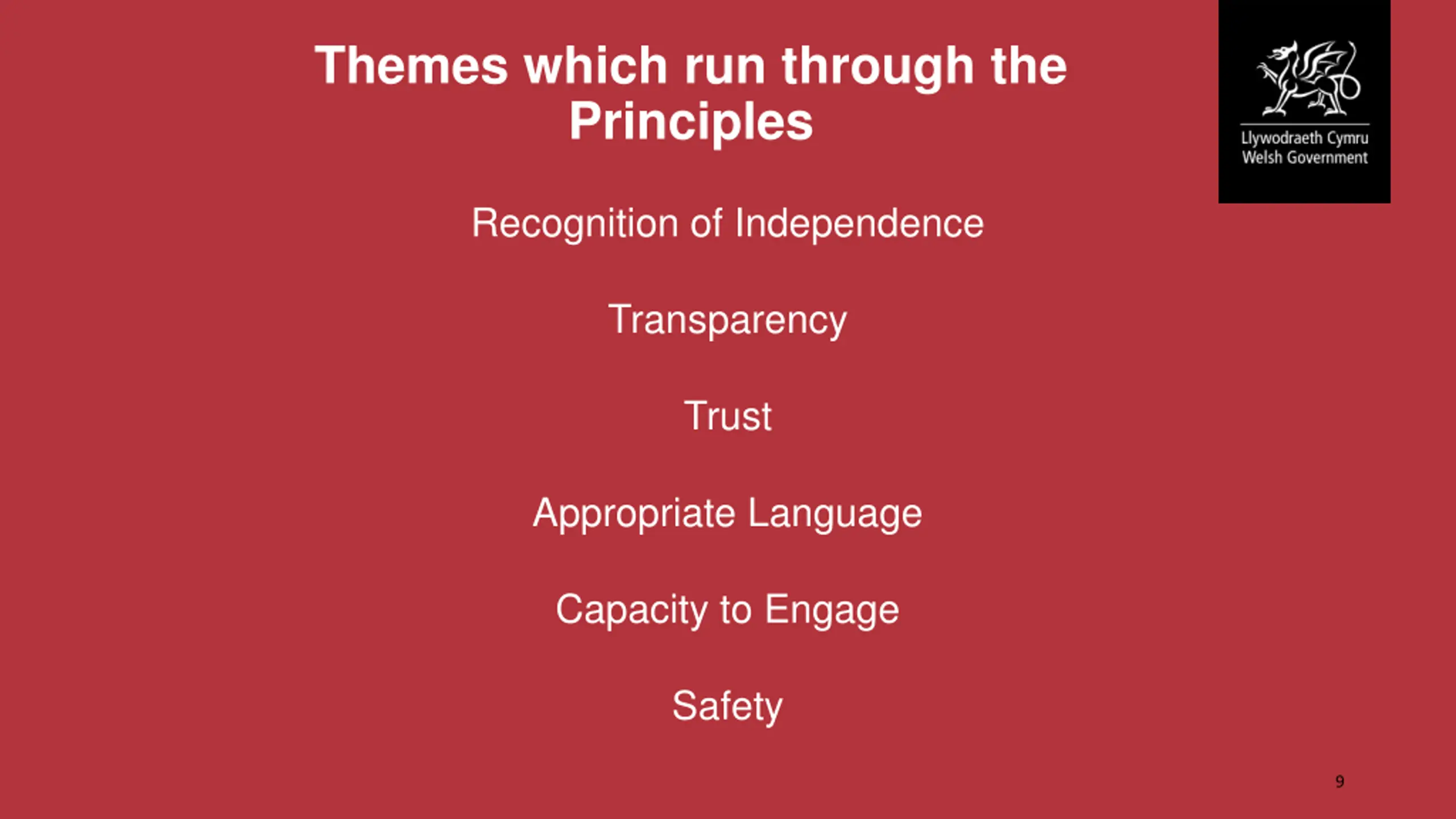 Themes which run through the Principles

Llywodraeth Cymru
Welsh Government

Recognition of Independence

Transparency

Trust

Appropriate Language

Capacity to Engage

Safety

9